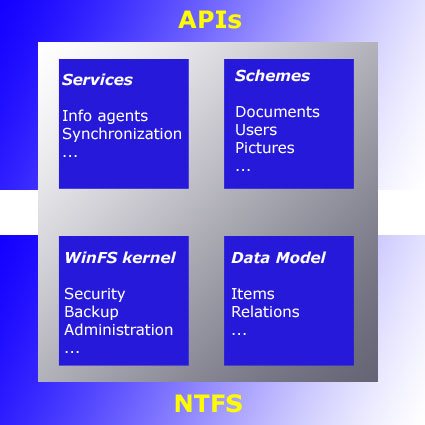 APIs

Services

Info agents
Synchronization
...

Schemes

Documents
Users
Pictures
...

WinFS kernel

Security
Backup
Administration
...

Data Model

Items
Relations
...

NTFS